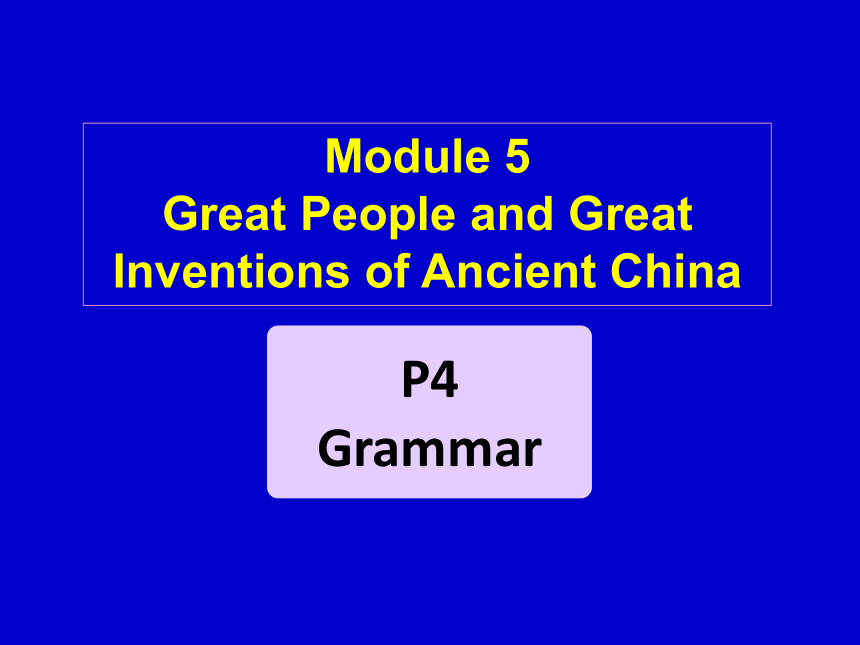 Module 5
Great People and Great Inventions of Ancient China

P4
Grammar